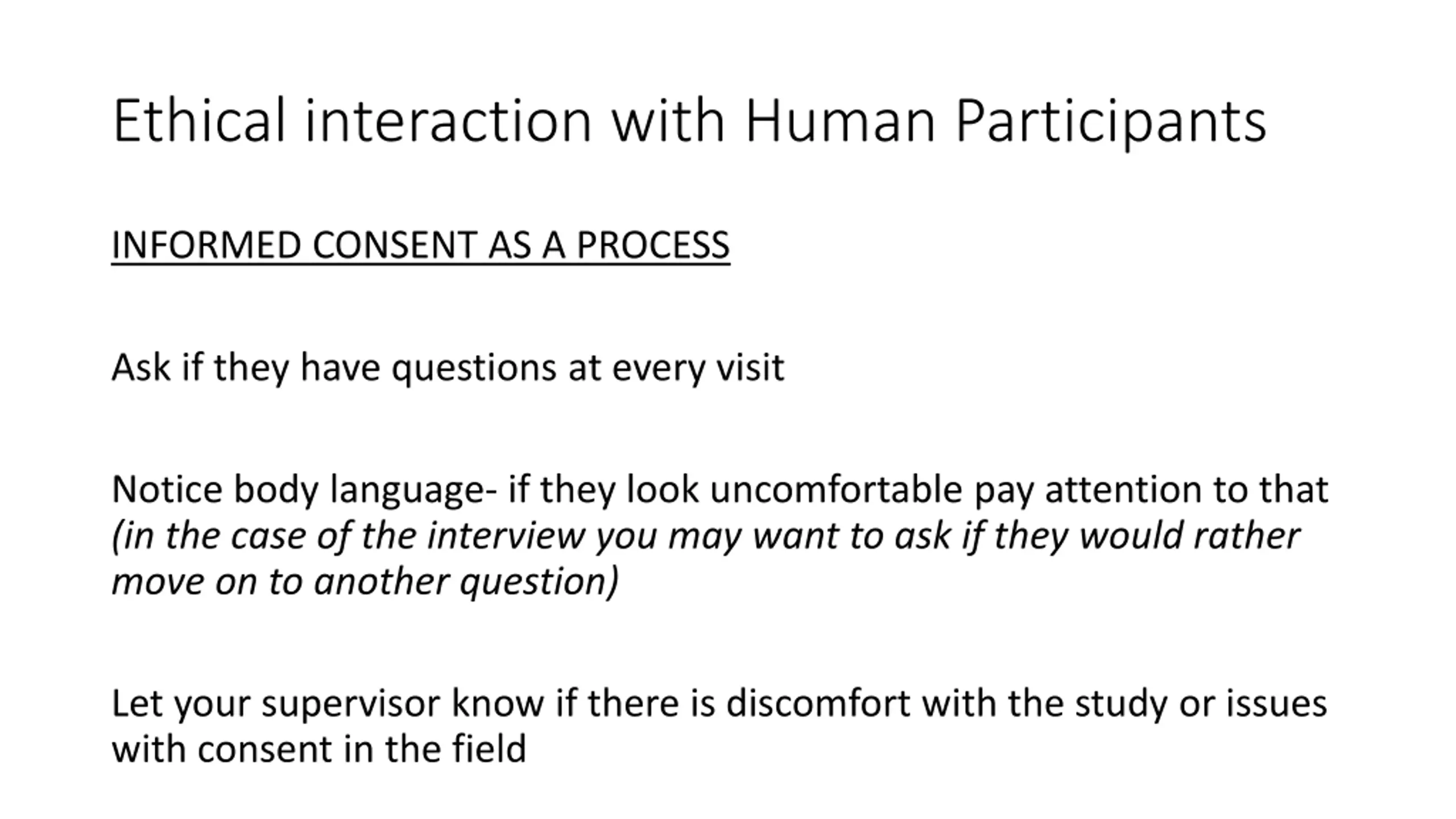 Ethical interaction with Human Participants

INFORMED CONSENT AS A PROCESS

Ask if they have questions at every visit

Notice body language- if they look uncomfortable pay attention to that (in the case of the interview you may want to ask if they would rather move on to another question)

Let your supervisor know if there is discomfort with the study or issues with consent in the field